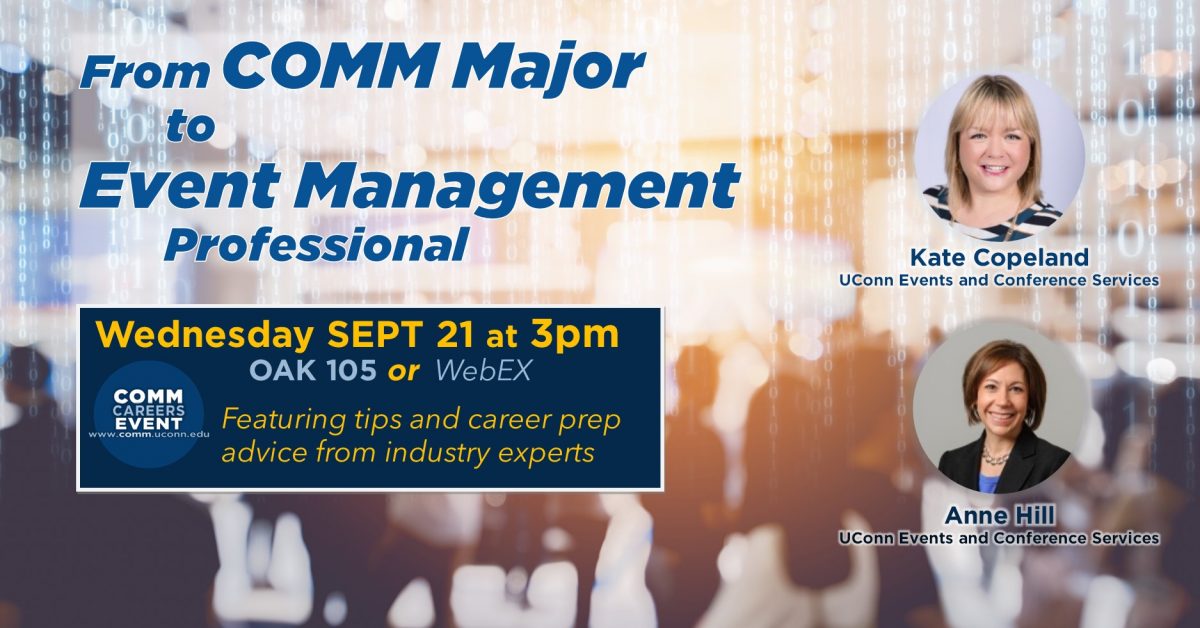 From COMM Major to Event Management Professional

Wednesday SEPT 21 at 3pm
OAK 105 or WebEX

COMM CAREERS EVENT
www.comm.uconn.edu

Featuring tips and career prep advice from industry experts

Kate Copeland
UConn Events and Conference Services

Anne Hill
UConn Events and Conference Services